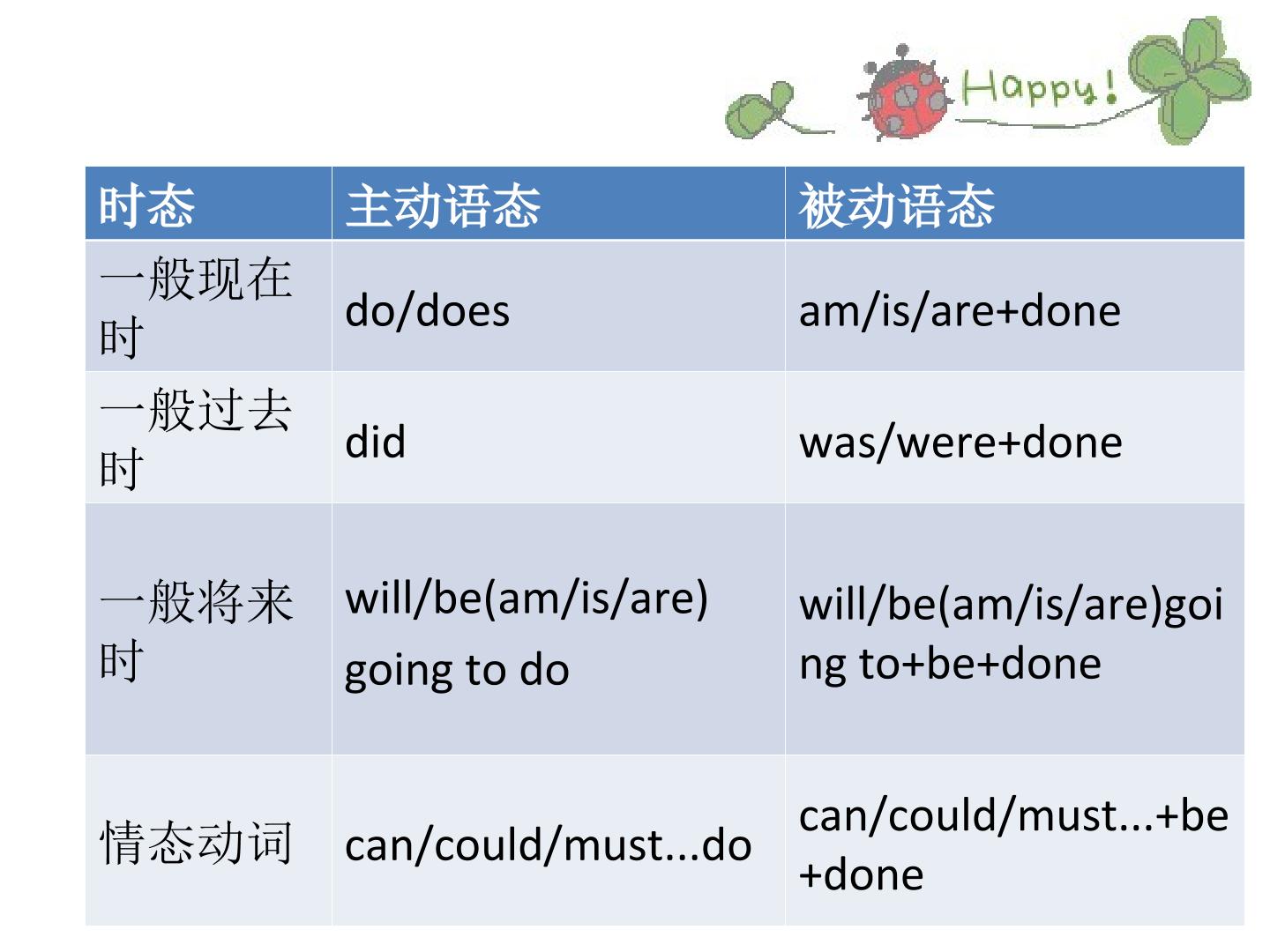 Happy!

| 时态 | 主动语态 | 被动语态 |
|---|---|---|
| 一般现在时 | do/does | am/is/are+done |
| 一般过去时 | did | was/were+done |
| 一般将来时 | will/be(am/is/are) going to do | will/be(am/is/are)going to+be+done |
| 情态动词 | can/could/must...do | can/could/must...+be+done |